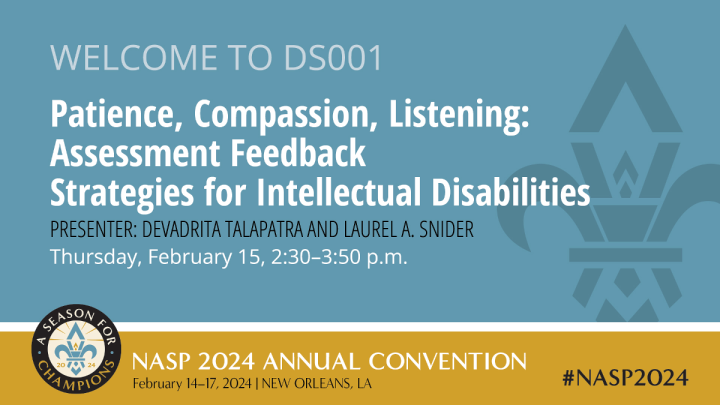 WELCOME TO DS001

Patience, Compassion, Listening: Assessment Feedback Strategies for Intellectual Disabilities

PRESENTER: DEVADRITA TALAPATRA AND LAUREL A. SNIDER

Thursday, February 15, 2:30–3:50 p.m.

A SEASON FOR CHAMPIONS 20 24

NASP 2024 ANNUAL CONVENTION

February 14–17, 2024 | NEW ORLEANS, LA

#NASP2024